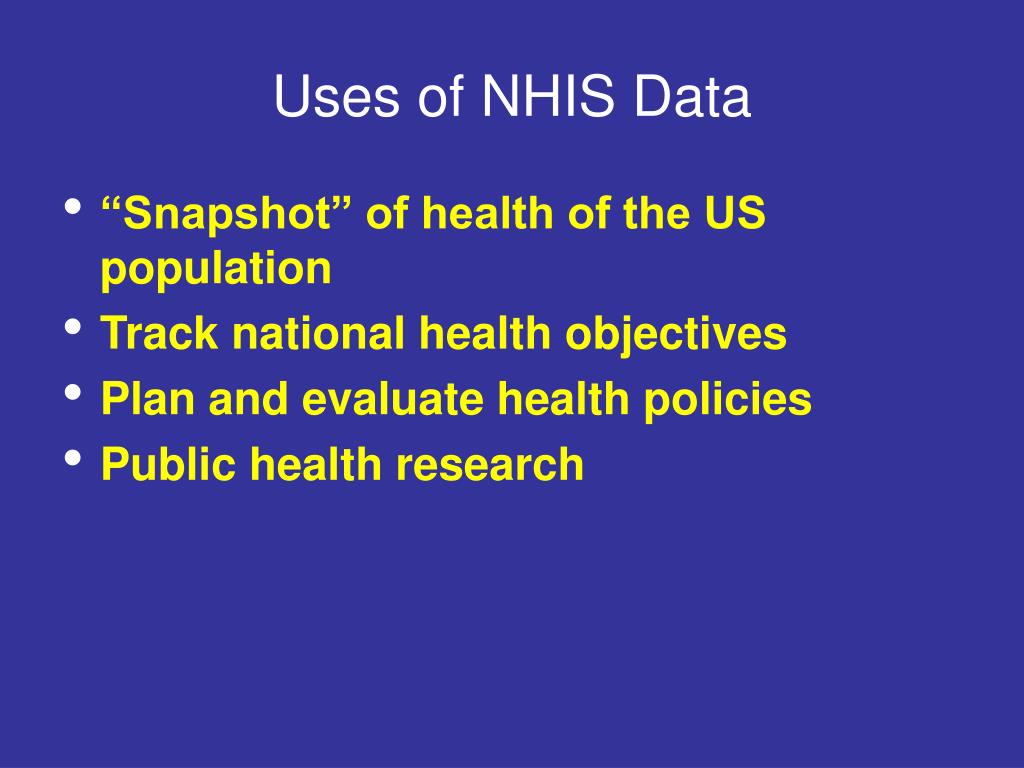 Uses of NHIS Data

• “Snapshot” of health of the US population
• Track national health objectives
• Plan and evaluate health policies
• Public health research